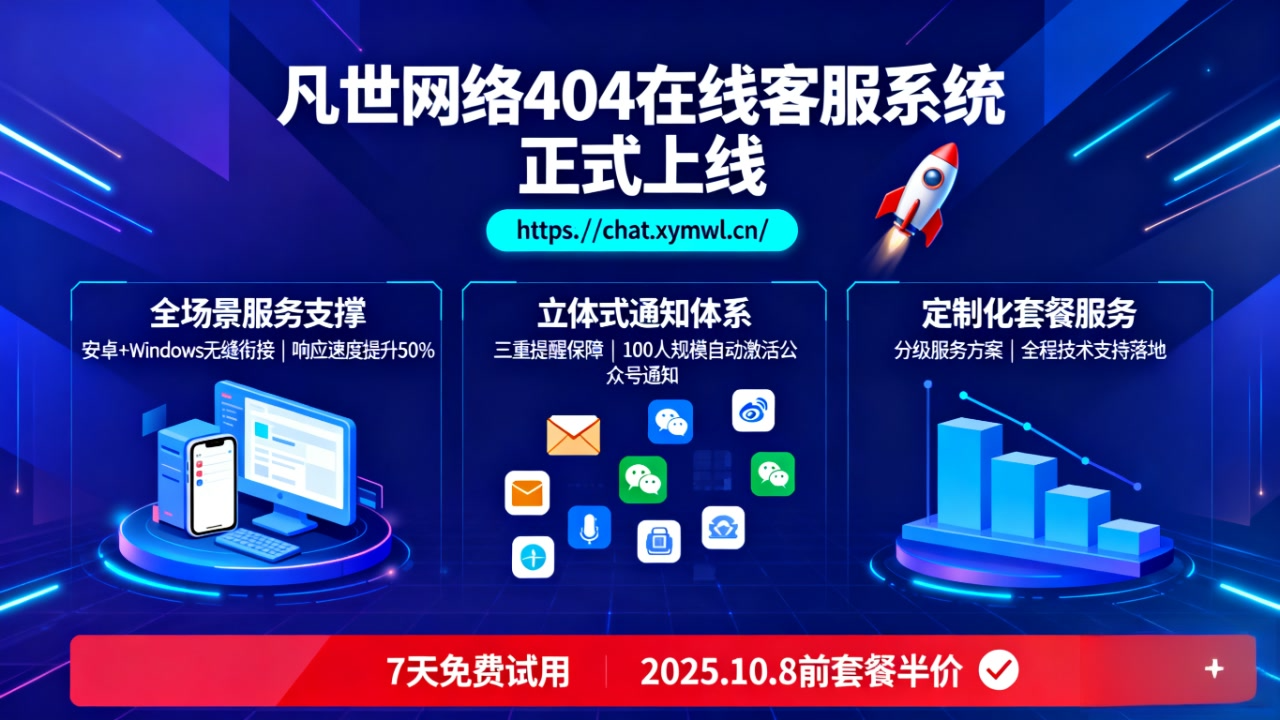 凡世网络404在线客服系统
正式上线

https://chat.xymwl.cn/

全场景服务支撑
安卓+Windows无缝衔接 | 响应速度提升50%

立体式通知体系
三重提醒保障 | 100人规模自动激活公众号通知

定制化套餐服务
分级服务方案 | 全程技术支持落地

7天免费试用 | 2025.10.8前套餐半价

+